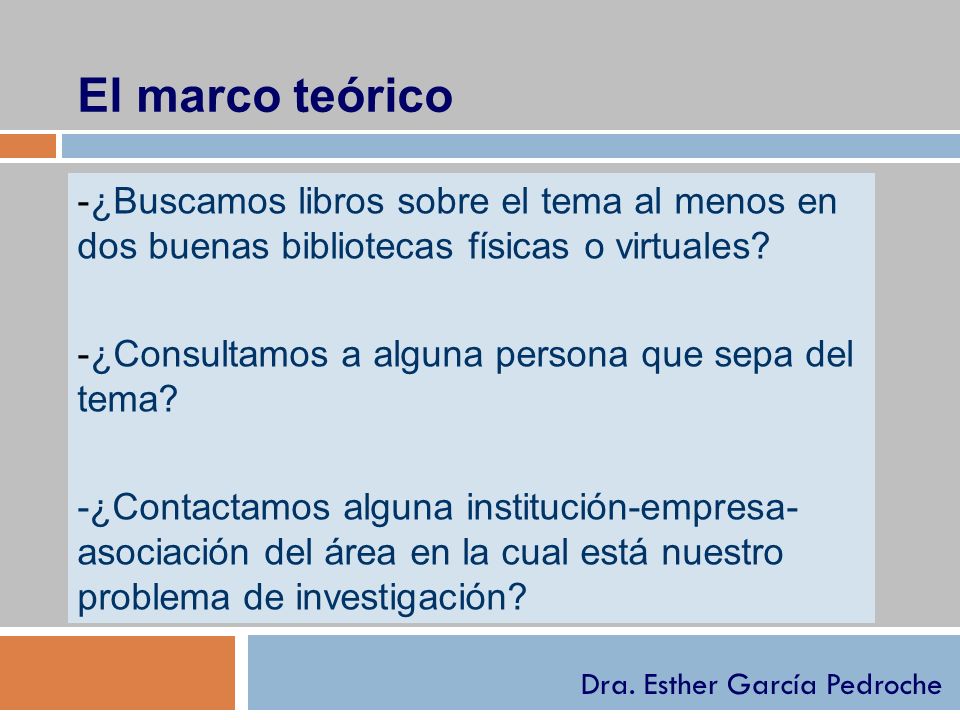 El marco teórico

-¿Buscamos libros sobre el tema al menos en dos buenas bibliotecas físicas o virtuales?

-¿Consultamos a alguna persona que sepa del tema?

-¿Contactamos alguna institución-empresa-asociación del área en la cual está nuestro problema de investigación?

Dra. Esther García Pedroche